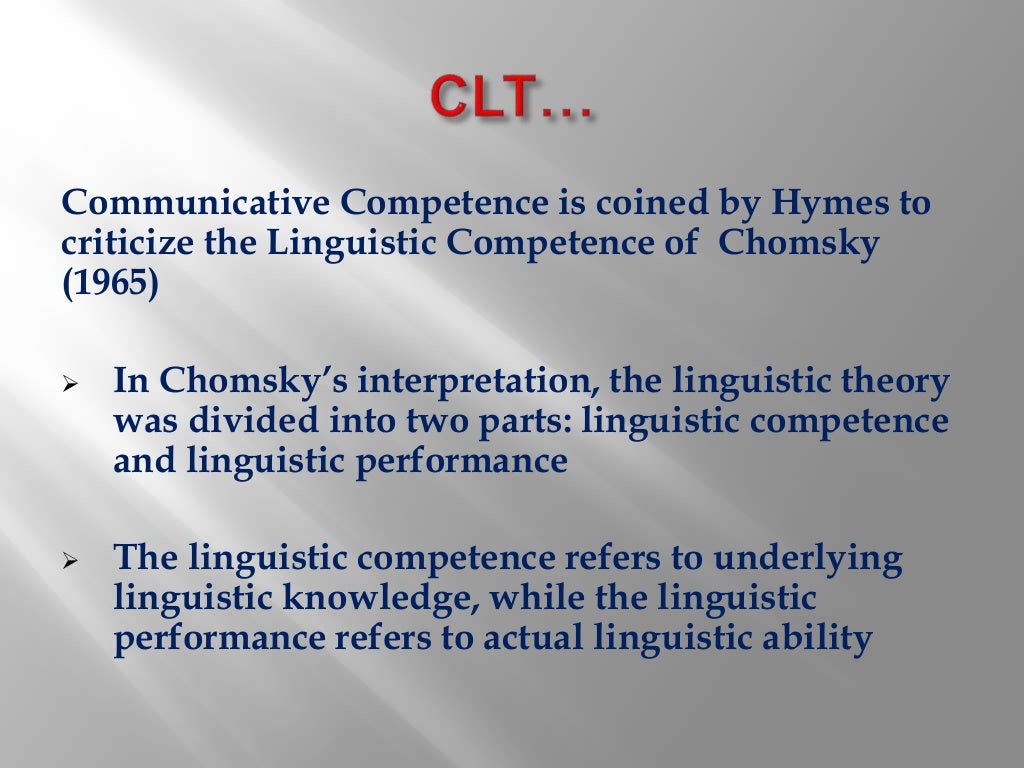 CLT…

Communicative Competence is coined by Hymes to criticize the Linguistic Competence of Chomsky (1965)

➢ In Chomsky's interpretation, the linguistic theory was divided into two parts: linguistic competence and linguistic performance

➢ The linguistic competence refers to underlying linguistic knowledge, while the linguistic performance refers to actual linguistic ability